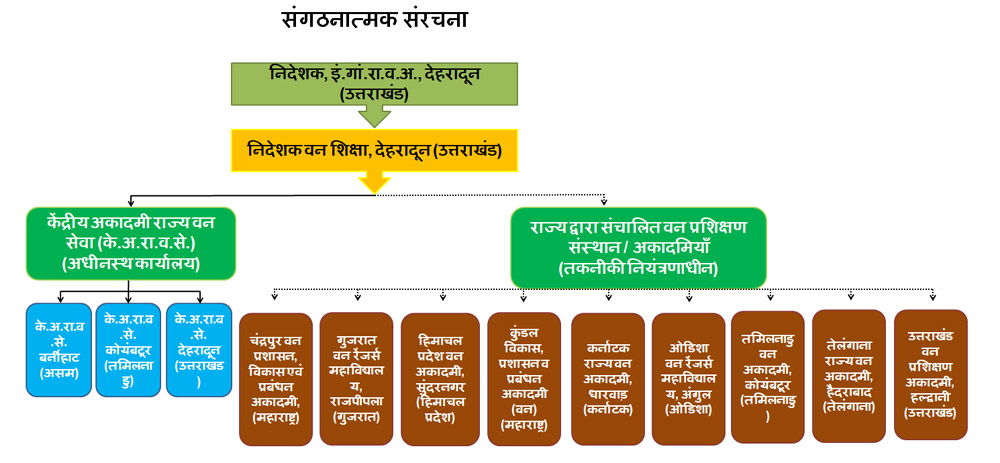 संगठनात्मक संरचना

निदेशक, इं.गां.रा.व.अ., देहरादून (उत्तराखंड)

निदेशक वन शिक्षा, देहरादून (उत्तराखंड)

केंद्रीय अकादमी राज्य वन सेवा (के.अ.रा.व.से.) (अधीनस्थ कार्यालय)

राज्य द्वारा संचालित वन प्रशिक्षण संस्थान / अकादमियाँ (तकनीकी नियंत्रणाधीन)

के.अ.रा.व.से. बर्नीहाट (असम)

के.अ.रा.व.से. कोयंबटूर (तमिलनाडु)

के.अ.रा.व.से. देहरादून (उत्तराखंड)

चंद्रपुर वन प्रशासन, विकास एवं प्रबंधन अकादमी, (महाराष्ट्र)

गुजरात वन रेंजर्स महाविद्यालय, राजपीपला (गुजरात)

हिमाचल प्रदेश वन अकादमी, सुंदरनगर (हिमाचल प्रदेश)

कुंडल विकास, प्रशासन व प्रबंधन अकादमी (वन) (महाराष्ट्र)

कर्नाटक राज्य वन अकादमी, धारवाड़ (कर्नाटक)

ओडिशा वन रेंजर्स महाविद्यालय, अंगुल (ओडिशा)

तमिलनाडु वन अकादमी, कोयंबटूर (तमिलनाडु)

तेलंगाना राज्य वन अकादमी, हैदराबाद (तेलंगाना)

उत्तराखंड वन प्रशिक्षण अकादमी, हल्द्वानी (उत्तराखंड)